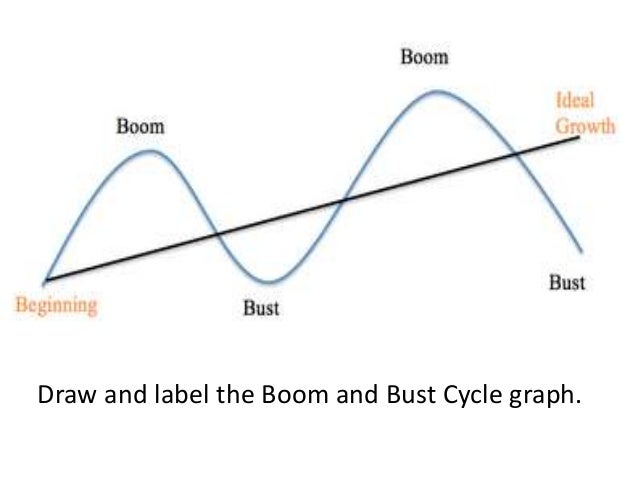 Boom

Boom

Ideal Growth

Beginning

Bust

Bust

Draw and label the Boom and Bust Cycle graph.